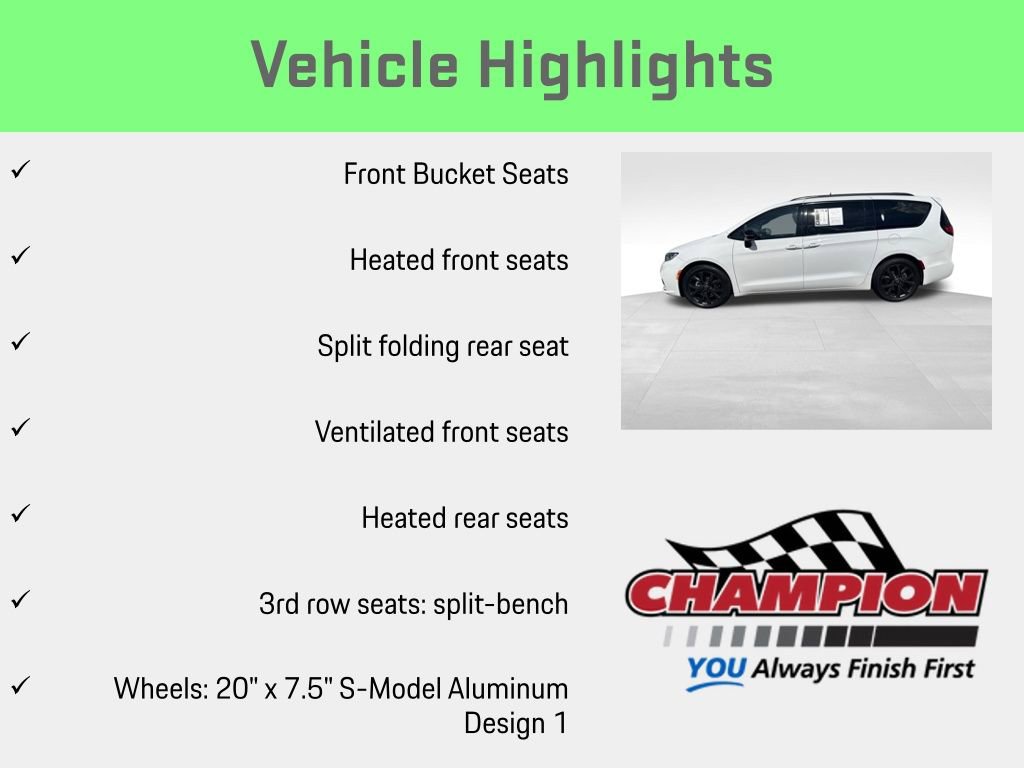 Vehicle Highlights

✓ Front Bucket Seats

✓ Heated front seats

✓ Split folding rear seat

✓ Ventilated front seats

✓ Heated rear seats

✓ 3rd row seats: split-bench

✓ Wheels: 20" x 7.5" S-Model Aluminum Design 1

CHAMPION
YOU Always Finish First